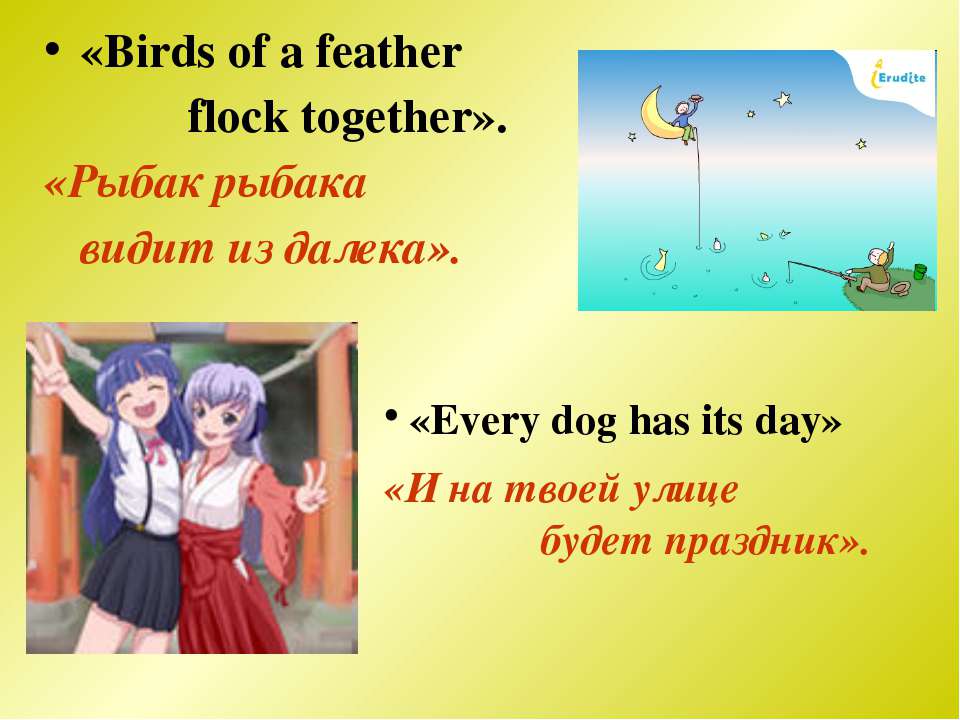 • «Birds of a feather flock together».

«Рыбак рыбака видит из далека».

Erudite

• «Every dog has its day»

«И на твоей улице будет праздник».